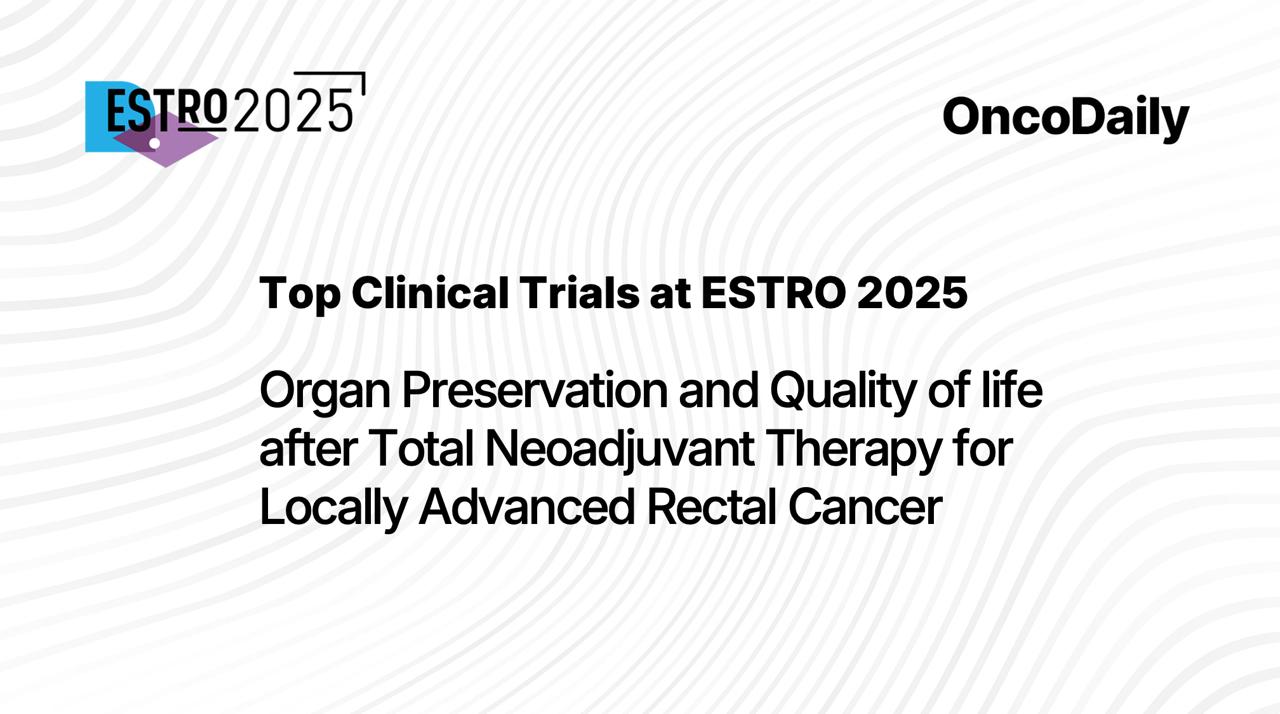 ESTRO 2025

OncoDaily

Top Clinical Trials at ESTRO 2025

Organ Preservation and Quality of life after Total Neoadjuvant Therapy for Locally Advanced Rectal Cancer